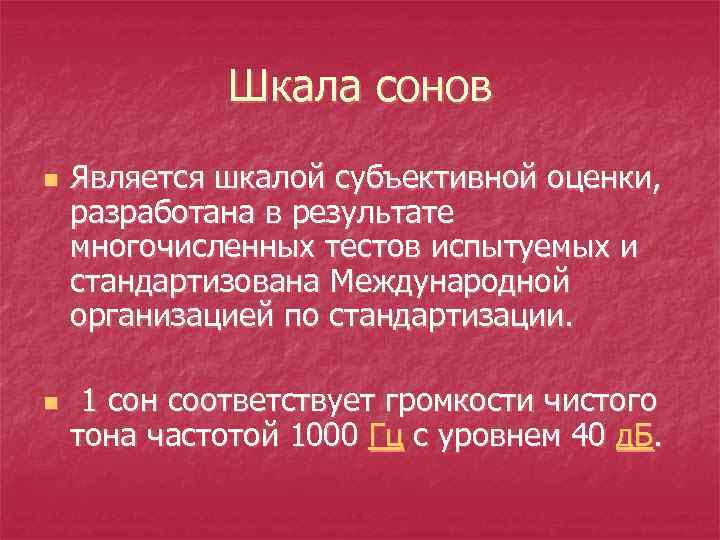 Шкала сонов

Является шкалой субъективной оценки, разработана в результате многочисленных тестов испытуемых и стандартизована Международной организацией по стандартизации.

1 сон соответствует громкости чистого тона частотой 1000 Гц с уровнем 40 дБ.